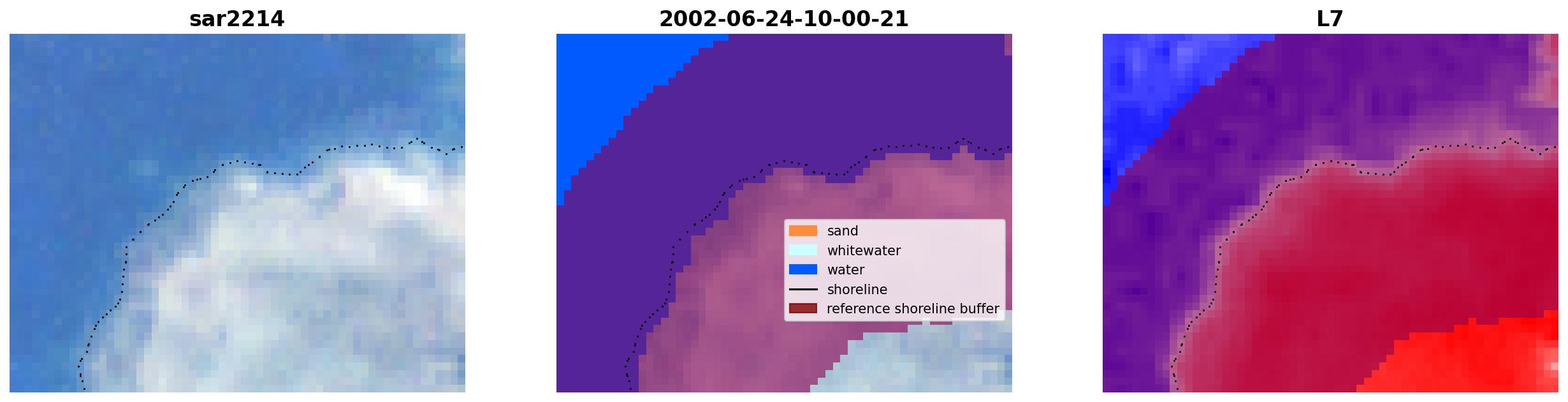 sar2214

2002-06-24-10-00-21

sand
whitewater
water
shoreline
reference shoreline buffer

L7